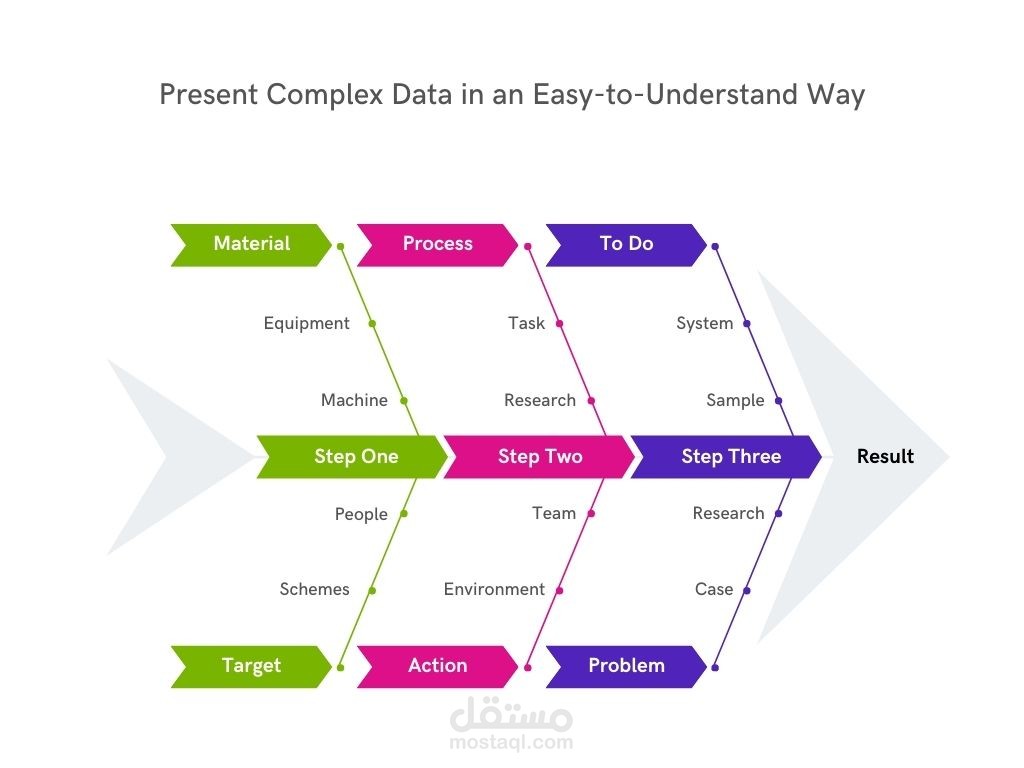 Present Complex Data in an Easy-to-Understand Way

Material

Process

To Do

Equipment

Task

System

Machine

Research

Sample

Step One

Step Two

Step Three

Result

People

Team

Research

Schemes

Environment

Case

Target

Action

Problem

مستقل
mostaql.com